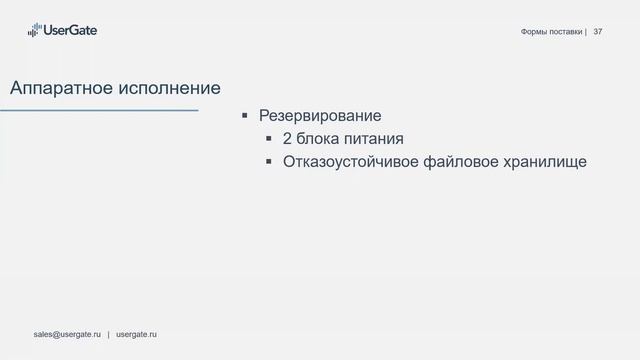 UserGate

Формы поставки | 37

Аппаратное исполнение

▪ Резервирование
▪ 2 блока питания
▪ Отказоустойчивое файловое хранилище

sales@usergate.ru | usergate.ru